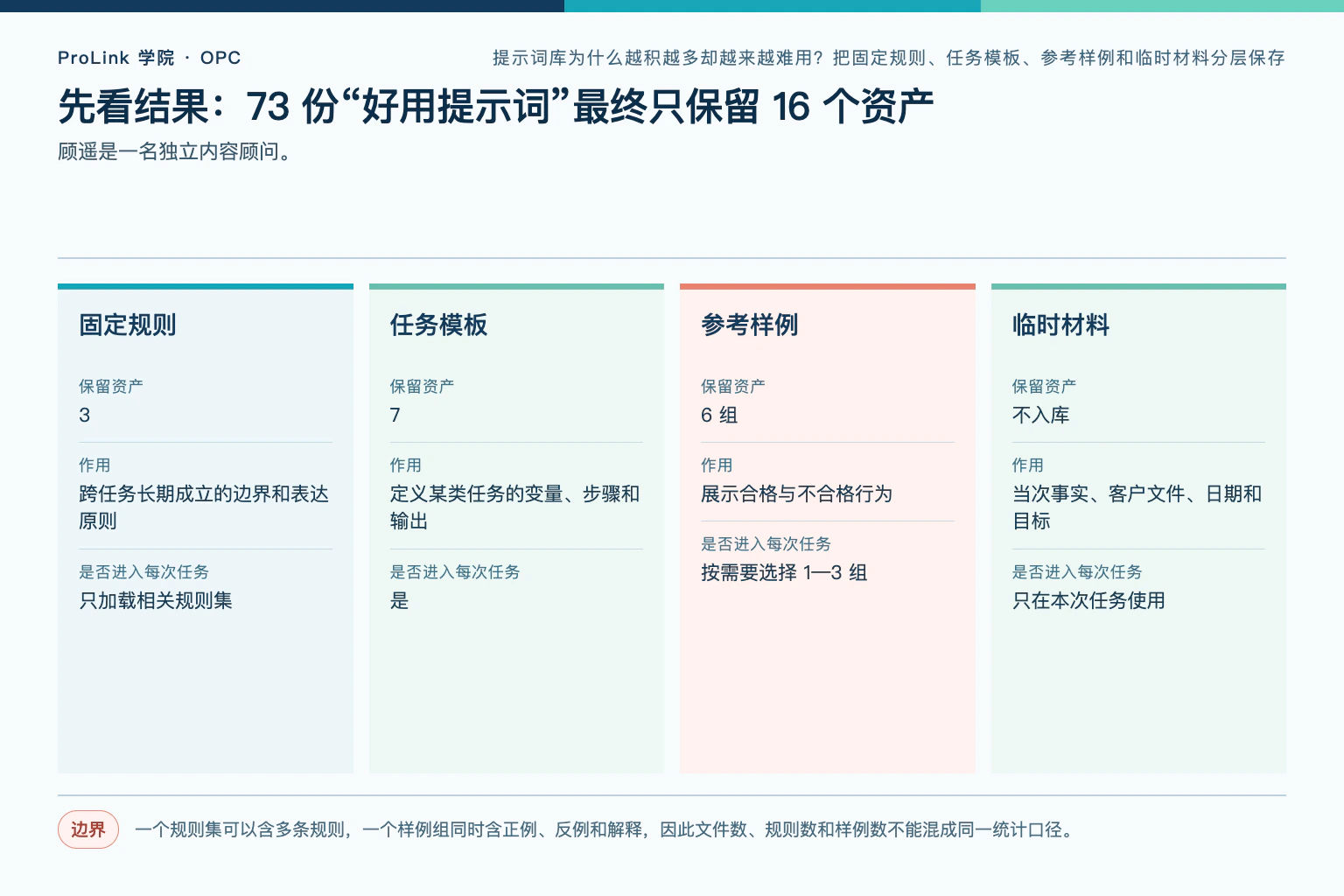 ProLink 学院 · OPC

提示词库为什么越积越多却越来越难用？把固定规则、任务模板、参考样例和临时材料分层保存

先看结果：73 份“好用提示词”最终只保留 16 个资产

顾遥是一名独立内容顾问。

固定规则

保留资产
3

作用
跨任务长期成立的边界和表达原则

是否进入每次任务
只加载相关规则集

任务模板

保留资产
7

作用
定义某类任务的变量、步骤和输出

是否进入每次任务
是

参考样例

保留资产
6 组

作用
展示合格与不合格行为

是否进入每次任务
按需要选择 1—3 组

临时材料

保留资产
不入库

作用
当次事实、客户文件、日期和目标

是否进入每次任务
只在本次任务使用

边界 一个规则集可以含多条规则，一个样例组同时含正例、反例和解释，因此文件数、规则数和样例数不能混成同一统计口径。